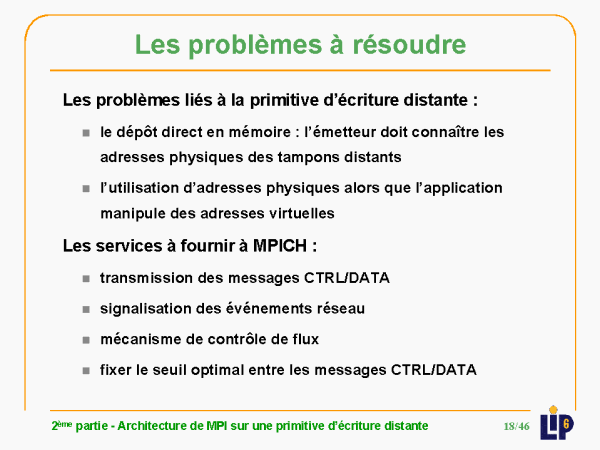 Les problèmes à résoudre

Les problèmes liés à la primitive d'écriture distante :

- le dépôt direct en mémoire : l'émetteur doit connaître les adresses physiques des tampons distants
- l'utilisation d'adresses physiques alors que l'application manipule des adresses virtuelles

Les services à fournir à MPICH :

- transmission des messages CTRL/DATA
- signalisation des événements réseau
- mécanisme de contrôle de flux
- fixer le seuil optimal entre les messages CTRL/DATA

2ème partie - Architecture de MPI sur une primitive d'écriture distante

18/46

LIP6